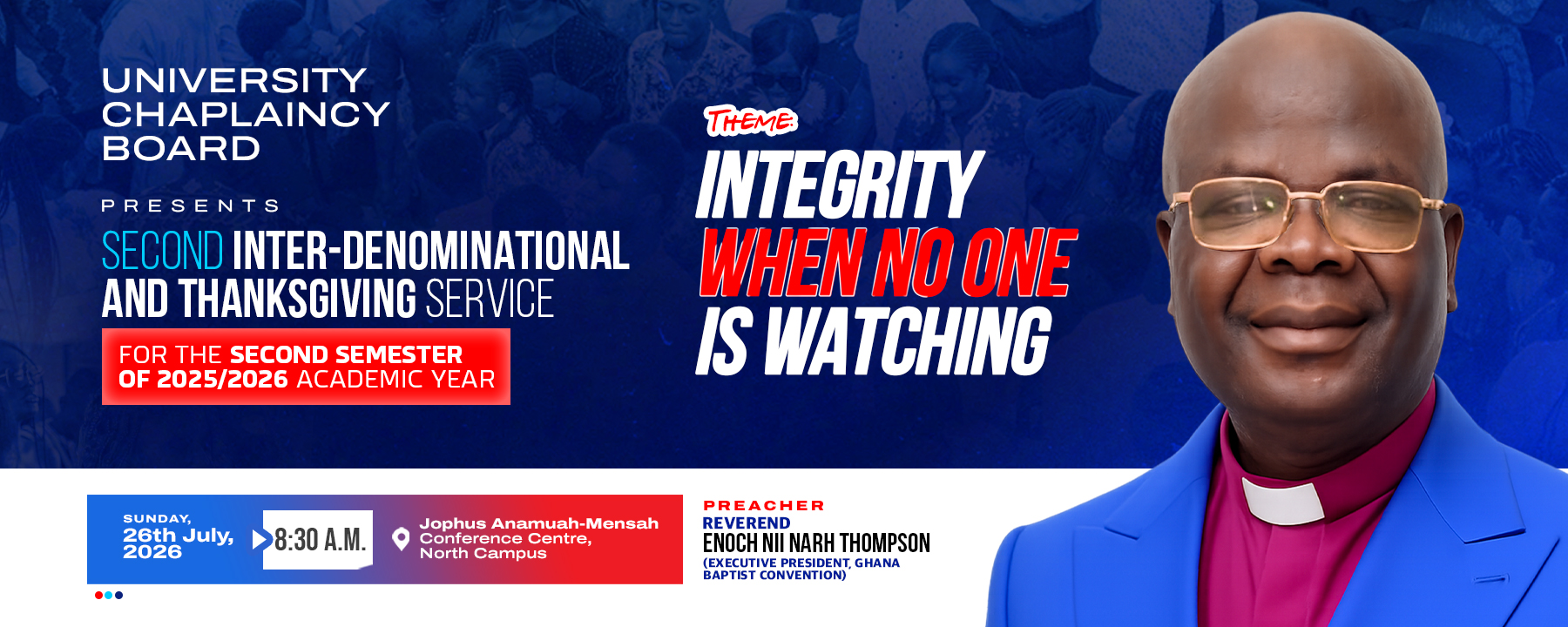 UNIVERSITY CHAPLAINCY BOARD

PRESENTS

SECOND INTER-DENOMINATIONAL AND THANKSGIVING SERVICE

FOR THE SECOND SEMESTER OF 2025/2026 ACADEMIC YEAR

THEME:

INTEGRITY WHEN NO ONE IS WATCHING

SUNDAY, 26th July, 2026

8:30 A.M.

Jophus Anamuah-Mensah Conference Centre, North Campus

PREACHER
REVEREND
ENOCH NII NARH THOMPSON
(EXECUTIVE PRESIDENT, GHANA BAPTIST CONVENTION)